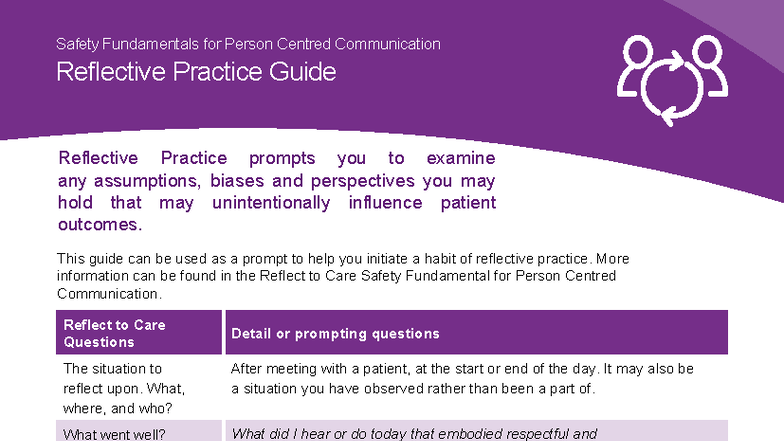 Safety Fundamentals for Person Centred Communication

Reflective Practice Guide

Reflective Practice prompts you to examine any assumptions, biases and perspectives you may hold that may unintentionally influence patient outcomes.

This guide can be used as a prompt to help you initiate a habit of reflective practice. More information can be found in the Reflect to Care Safety Fundamental for Person Centred Communication.

| Reflect to Care Questions | Detail or prompting questions |
|---|---|
| The situation to reflect upon. What, where, and who? | After meeting with a patient, at the start or end of the day. It may also be a situation you have observed rather than been a part of. |
| What went well? | What did I hear or do today that embodied respectful and |